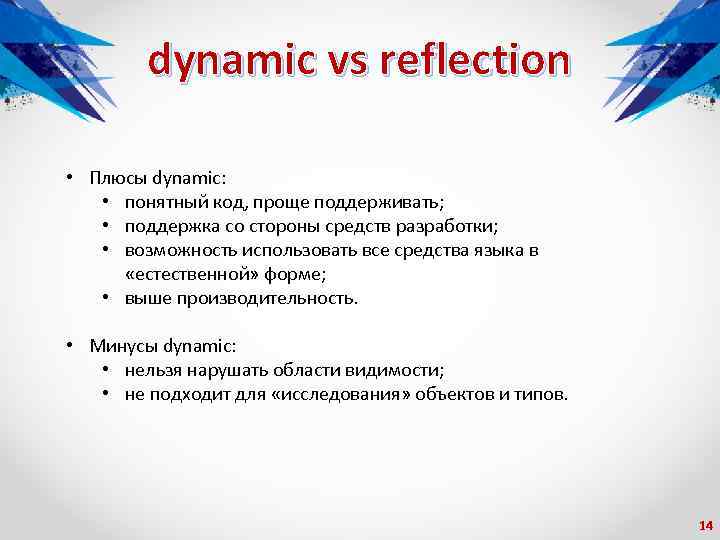 dynamic vs reflection

• Плюсы dynamic:
  • понятный код, проще поддерживать;
  • поддержка со стороны средств разработки;
  • возможность использовать все средства языка в «естественной» форме;
  • выше производительность.

• Минусы dynamic:
  • нельзя нарушать области видимости;
  • не подходит для «исследования» объектов и типов.

14